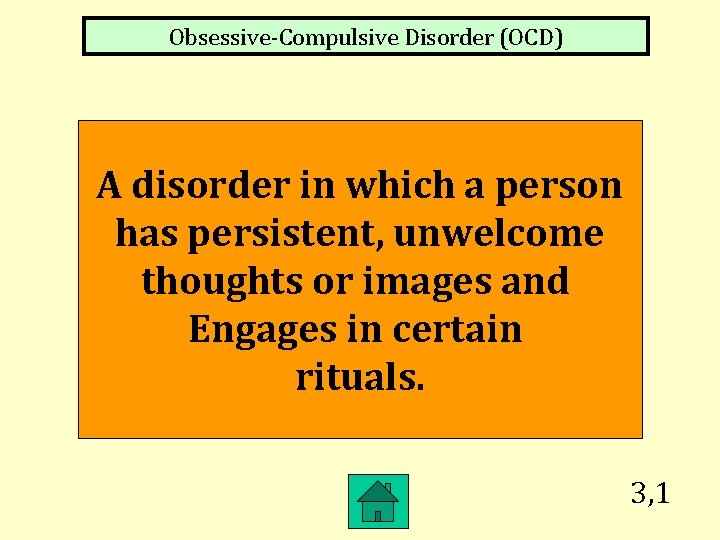 Obsessive-Compulsive Disorder (OCD)

A disorder in which a person has persistent, unwelcome thoughts or images and Engages in certain rituals.

3,1